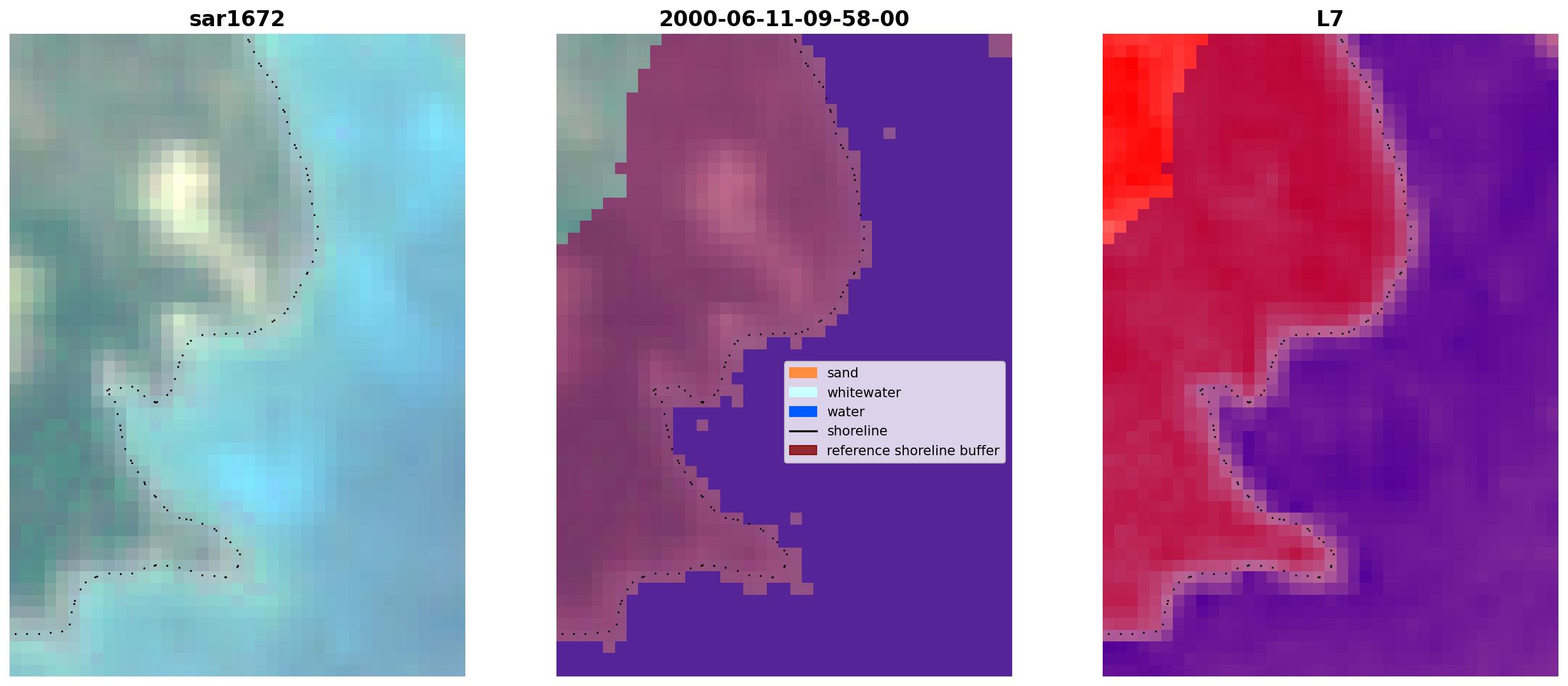 sar1672

2000-06-11-09-58-00

sand
whitewater
water
shoreline
reference shoreline buffer

L7